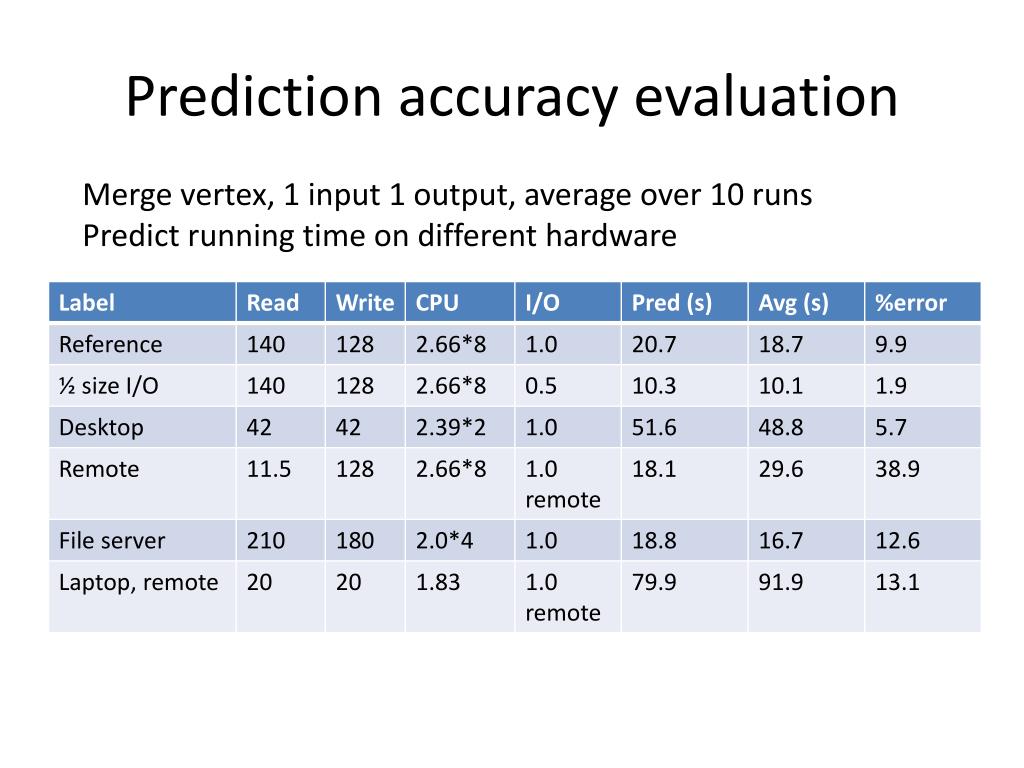 Prediction accuracy evaluation

Merge vertex, 1 input 1 output, average over 10 runs
Predict running time on different hardware

| Label | Read | Write | CPU | I/O | Pred (s) | Avg (s) | %error |
|---|---|---|---|---|---|---|---|
| Reference | 140 | 128 | 2.66*8 | 1.0 | 20.7 | 18.7 | 9.9 |
| ½ size I/O | 140 | 128 | 2.66*8 | 0.5 | 10.3 | 10.1 | 1.9 |
| Desktop | 42 | 42 | 2.39*2 | 1.0 | 51.6 | 48.8 | 5.7 |
| Remote | 11.5 | 128 | 2.66*8 | 1.0 remote | 18.1 | 29.6 | 38.9 |
| File server | 210 | 180 | 2.0*4 | 1.0 | 18.8 | 16.7 | 12.6 |
| Laptop, remote | 20 | 20 | 1.83 | 1.0 remote | 79.9 | 91.9 | 13.1 |